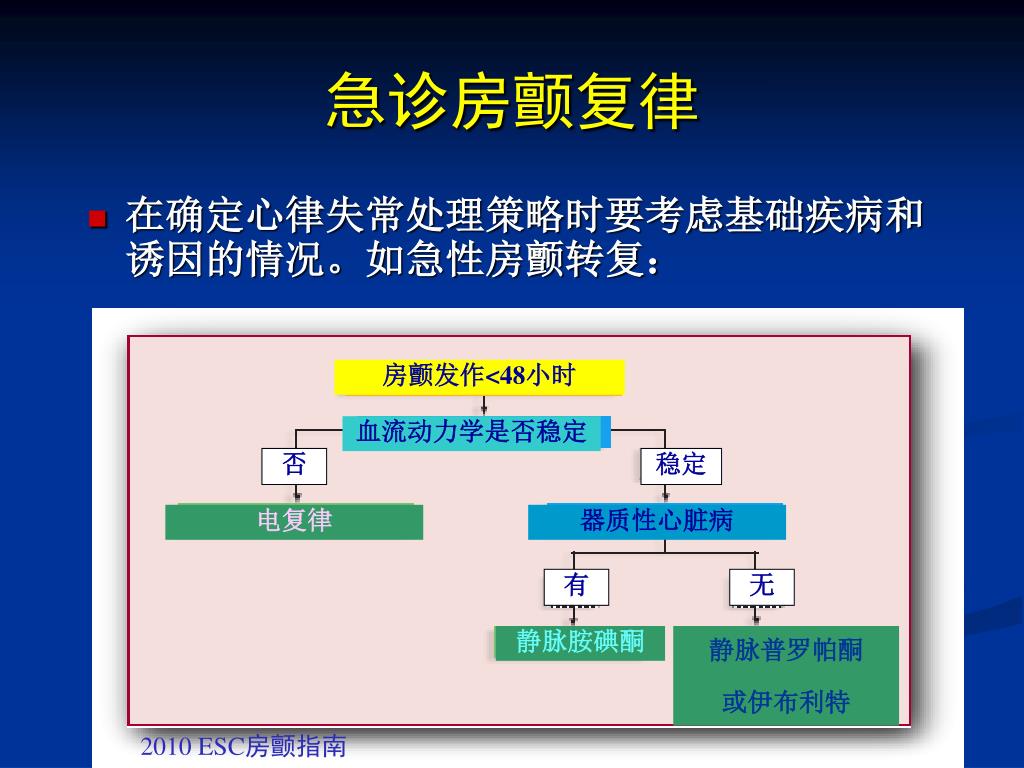 急诊房颤复律

在确定心律失常处理策略时要考虑基础疾病和诱因的情况。如急性房颤转复：

房颤发作<48小时

血流动力学是否稳定

否

稳定

电复律

器质性心脏病

有

无

静脉胺碘酮

静脉普罗帕酮

或伊布利特

2010 ESC房颤指南